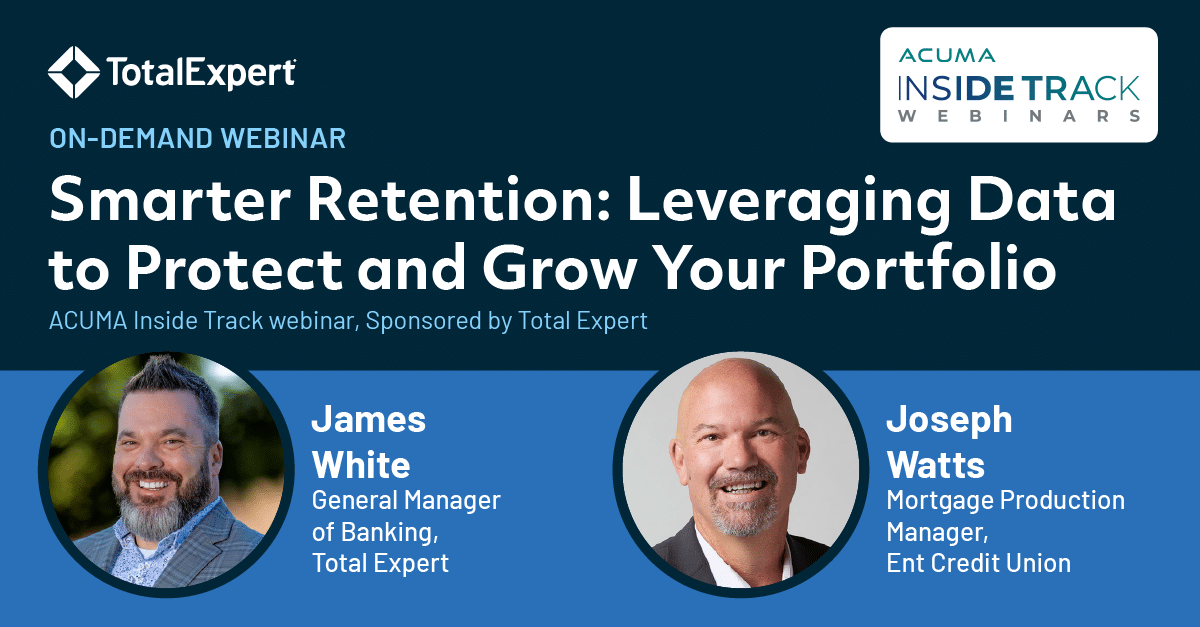 TotalExpert

ACUMA
INSIDE TRACK
WEBINARS

ON-DEMAND WEBINAR

Smarter Retention: Leveraging Data to Protect and Grow Your Portfolio

ACUMA Inside Track webinar, Sponsored by Total Expert

James White
General Manager of Banking, Total Expert

Joseph Watts
Mortgage Production Manager, Ent Credit Union